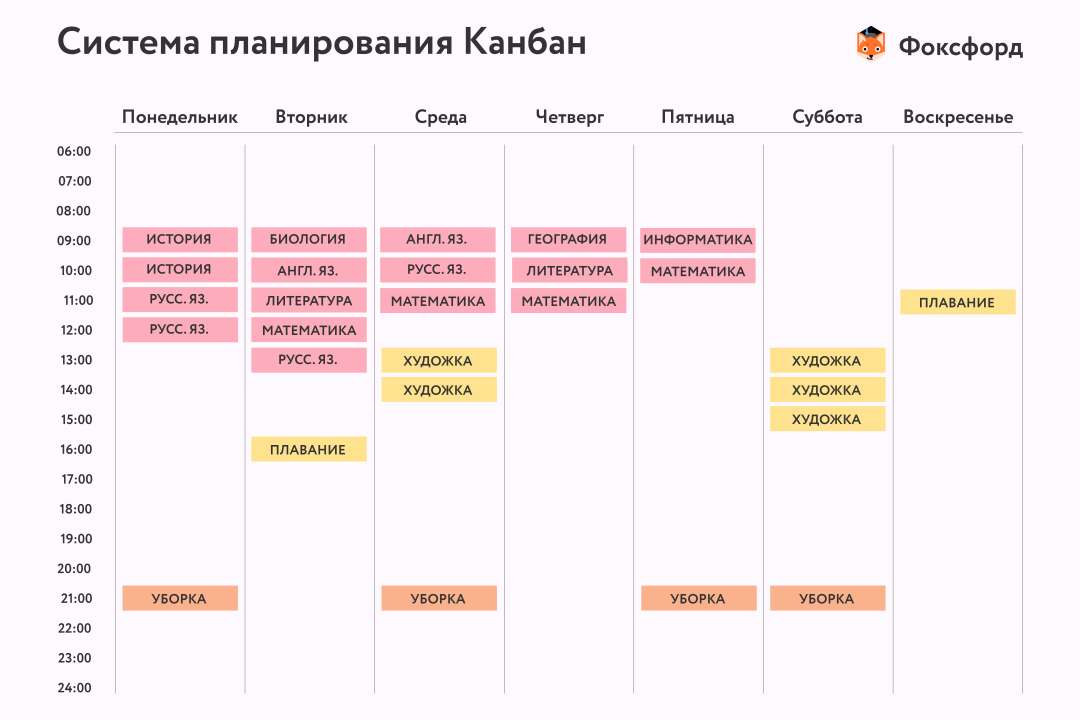 Система планирования Канбан

Фоксфорд

| | Понедельник | Вторник | Среда | Четверг | Пятница | Суббота | Воскресенье |
|---|---|---|---|---|---|---|---|
| 06:00 | | | | | | | |
| 07:00 | | | | | | | |
| 08:00 | | | | | | | |
| 09:00 | ИСТОРИЯ | БИОЛОГИЯ | АНГЛ. ЯЗ. | ГЕОГРАФИЯ | ИНФОРМАТИКА | | |
| 10:00 | ИСТОРИЯ | АНГЛ. ЯЗ. | РУСС. ЯЗ. | ЛИТЕРАТУРА | МАТЕМАТИКА | | |
| 11:00 | РУСС. ЯЗ. | ЛИТЕРАТУРА | МАТЕМАТИКА | МАТЕМАТИКА | | | ПЛАВАНИЕ |
| 12:00 | РУСС. ЯЗ. | МАТЕМАТИКА | | | | | |
| 13:00 | | РУСС. ЯЗ. | ХУДОЖКА | | | ХУДОЖКА | |
| 14:00 | | | ХУДОЖКА | | | ХУДОЖКА | |
| 15:00 | | | | | | ХУДОЖКА | |
| 16:00 | | ПЛАВАНИЕ | | | | | |
| 17:00 | | | | | | | |
| 18:00 | | | | | | | |
| 19:00 | | | | | | | |
| 20:00 | | | | | | | |
| 21:00 | УБОРКА | | УБОРКА | | УБОРКА | УБОРКА | |
| 22:00 | | | | | | | |
| 23:00 | | | | | | | |
| 24:00 | | | | | | | |